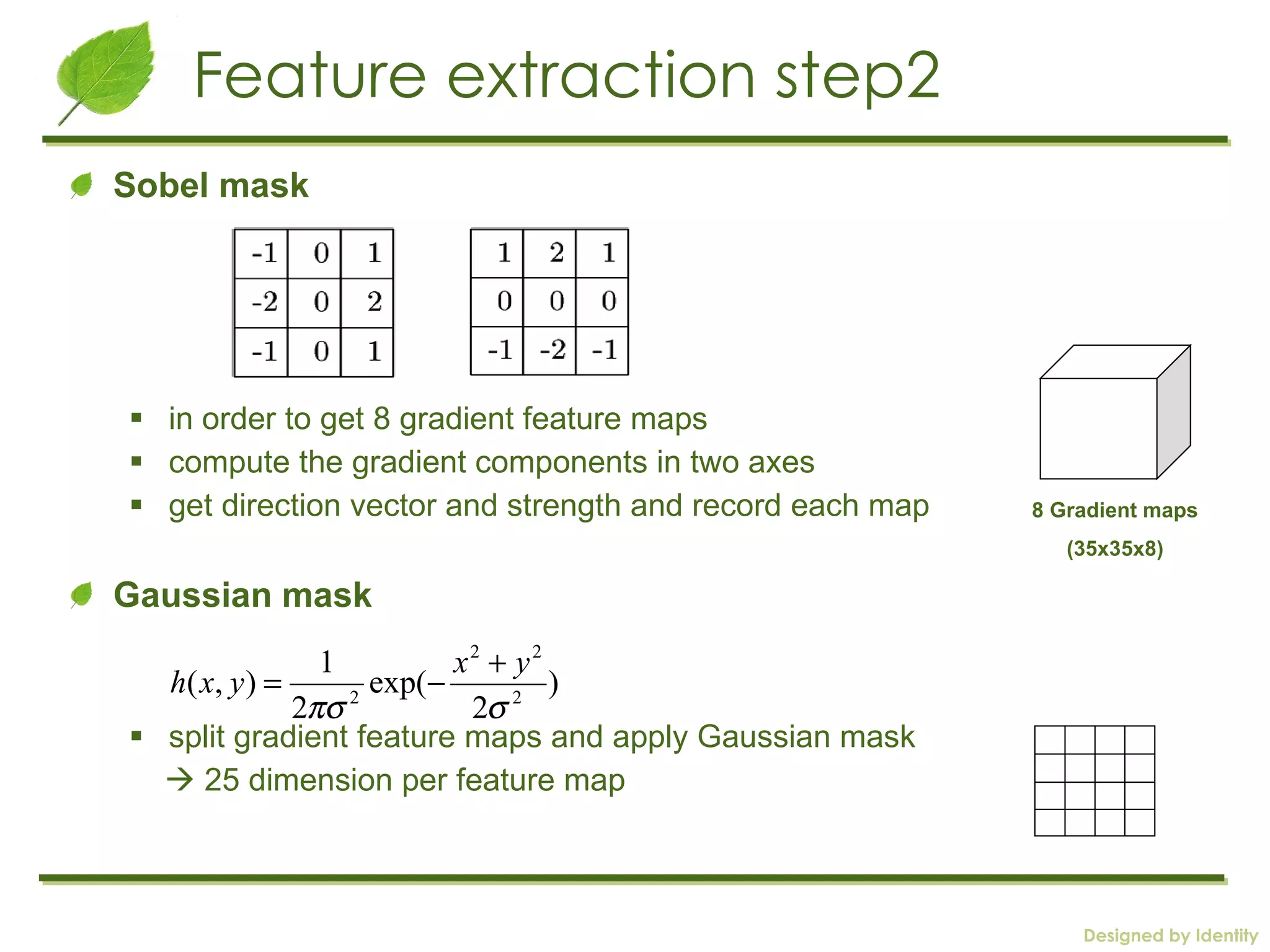 Feature extraction step2

Sobel mask

| -1 | 0 | 1 |
|---|---|---|
| -2 | 0 | 2 |
| -1 | 0 | 1 |

| 1 | 2 | 1 |
|---|---|---|
| 0 | 0 | 0 |
| -1 | -2 | -1 |

▪ in order to get 8 gradient feature maps
▪ compute the gradient components in two axes
▪ get direction vector and strength and record each map

8 Gradient maps
(35x35x8)

Gaussian mask

$h(x,y)=\frac{1}{2\pi\sigma^2}\exp(-\frac{x^2+y^2}{2\sigma^2})$

▪ split gradient feature maps and apply Gaussian mask
→ 25 dimension per feature map

Designed by Identity